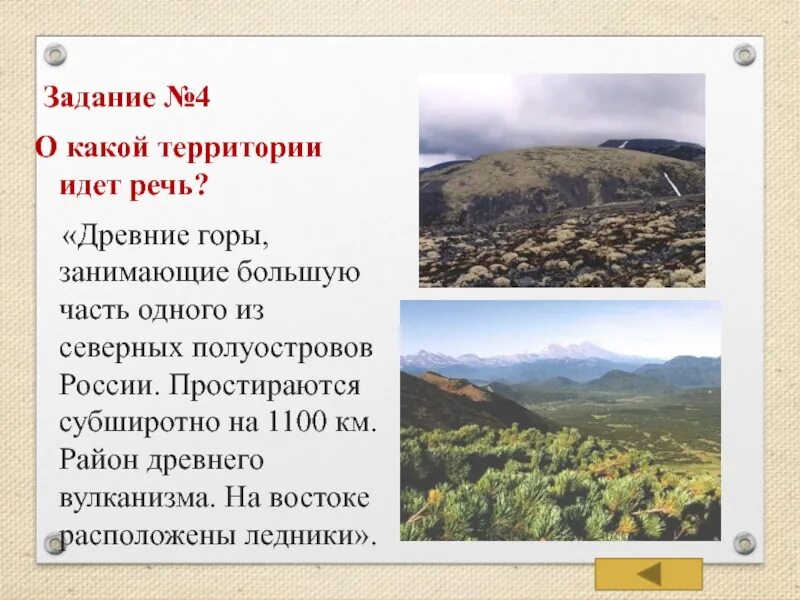 Задание №4

О какой территории идет речь?

«Древние горы, занимающие большую часть одного из северных полуостровов России. Простираются субширотно на 1100 км. Район древнего вулканизма. На востоке расположены ледники».